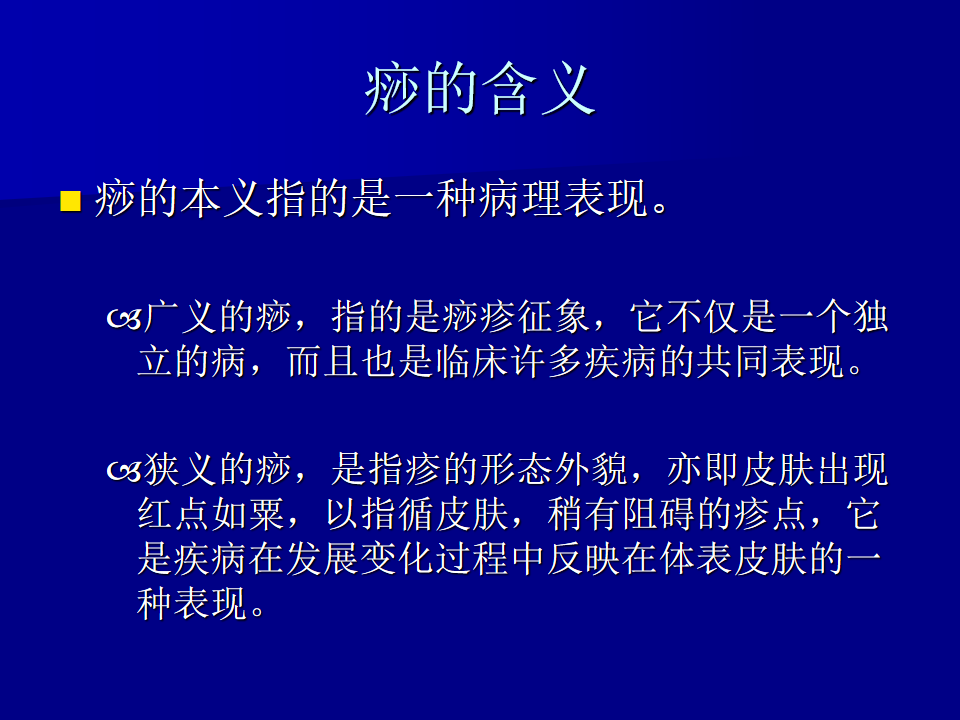 痧的含义

痧的本义指的是一种病理表现。

广义的痧，指的是痧疹征象，它不仅是一个独立的病，而且也是临床许多疾病的共同表现。

狭义的痧，是指疹的形态外貌，亦即皮肤出现红点如粟，以指循皮肤，稍有阻碍的疹点，它是疾病在发展变化过程中反映在体表皮肤的一种表现。